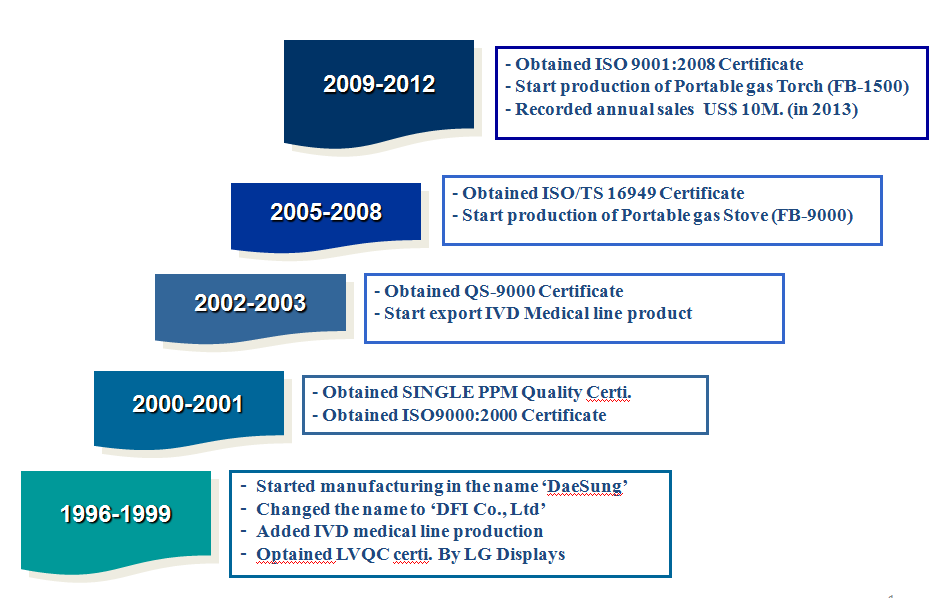 2009-2012

- Obtained ISO 9001:2008 Certificate
- Start production of Portable gas Torch (FB-1500)
- Recorded annual sales US$ 10M. (in 2013)

2005-2008

- Obtained ISO/TS 16949 Certificate
- Start production of Portable gas Stove (FB-9000)

2002-2003

- Obtained QS-9000 Certificate
- Start export IVD Medical line product

2000-2001

- Obtained SINGLE PPM Quality Certi.
- Obtained ISO9000:2000 Certificate

1996-1999

- Started manufacturing in the name 'DaeSung'
- Changed the name to 'DFI Co., Ltd'
- Added IVD medical line production
- Optained LVQC certi. By LG Displays